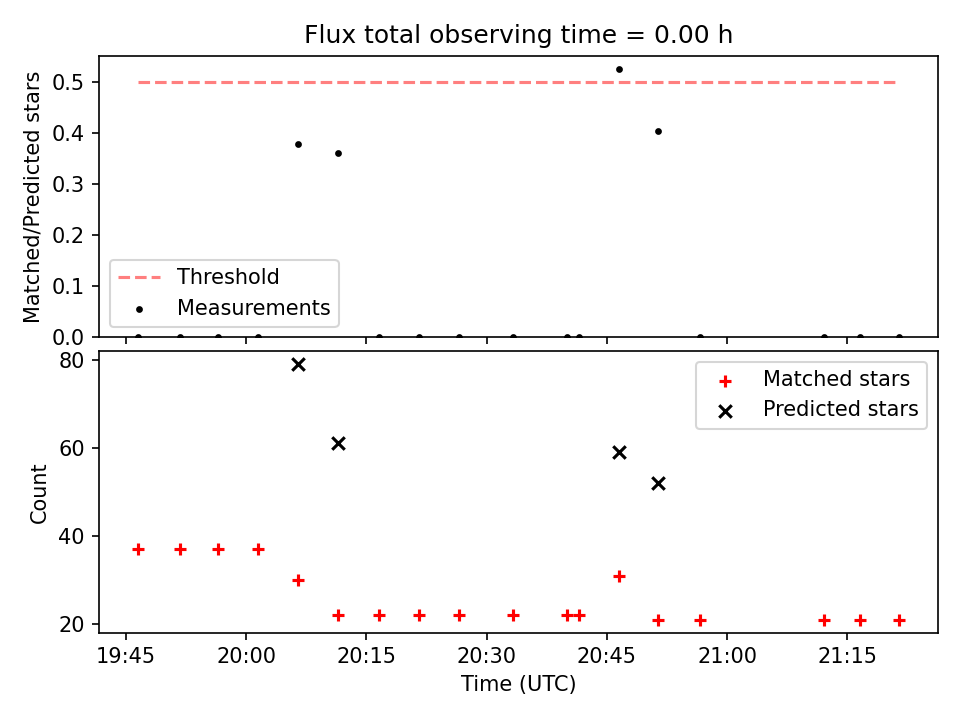 Flux total observing time = 0.00 h

Matched/Predicted stars

0.5
0.4
0.3
0.2
0.1
0.0

Threshold
Measurements

Count

80
60
40
20

Matched stars
Predicted stars

19:45
20:00
20:15
20:30
20:45
21:00
21:15

Time (UTC)